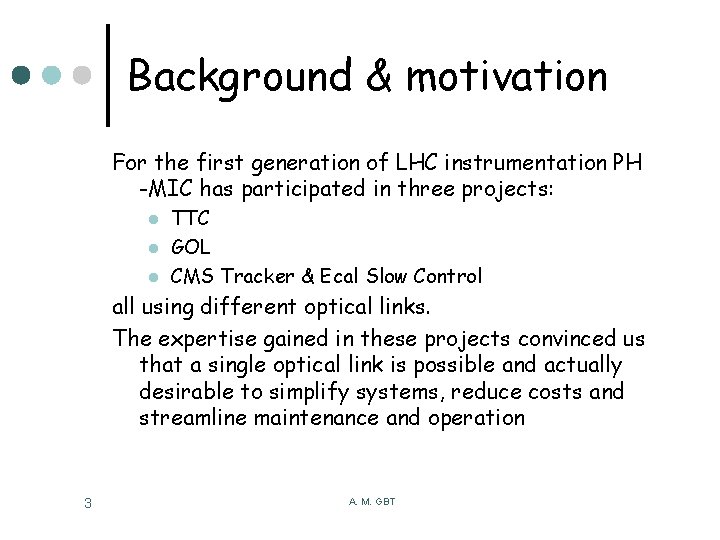 Background & motivation

For the first generation of LHC instrumentation PH -MIC has participated in three projects:

- TTC
- GOL
- CMS Tracker & Ecal Slow Control

all using different optical links.

The expertise gained in these projects convinced us that a single optical link is possible and actually desirable to simplify systems, reduce costs and streamline maintenance and operation

3

A. M. GBT